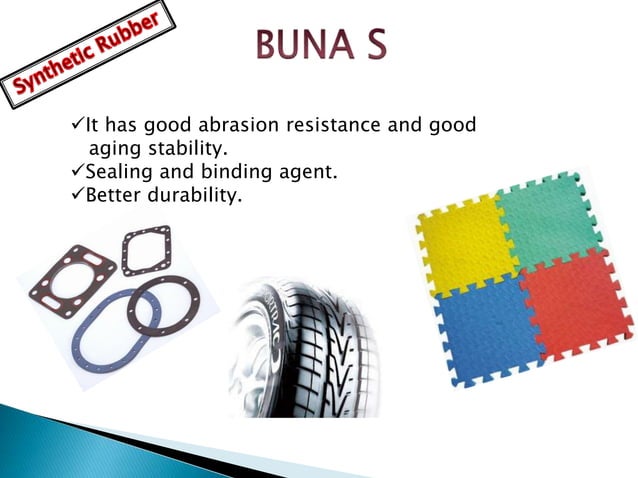 Synthetic Rubber

BUNA S

✓It has good abrasion resistance and good aging stability.
✓Sealing and binding agent.
✓Better durability.